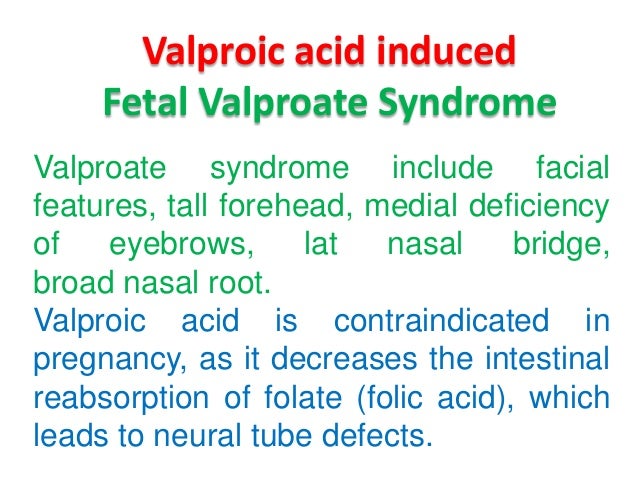 Valproic acid induced
Fetal Valproate Syndrome

Valproate syndrome include facial features, tall forehead, medial deficiency of eyebrows, lat nasal bridge, broad nasal root.

Valproic acid is contraindicated in pregnancy, as it decreases the intestinal reabsorption of folate (folic acid), which leads to neural tube defects.